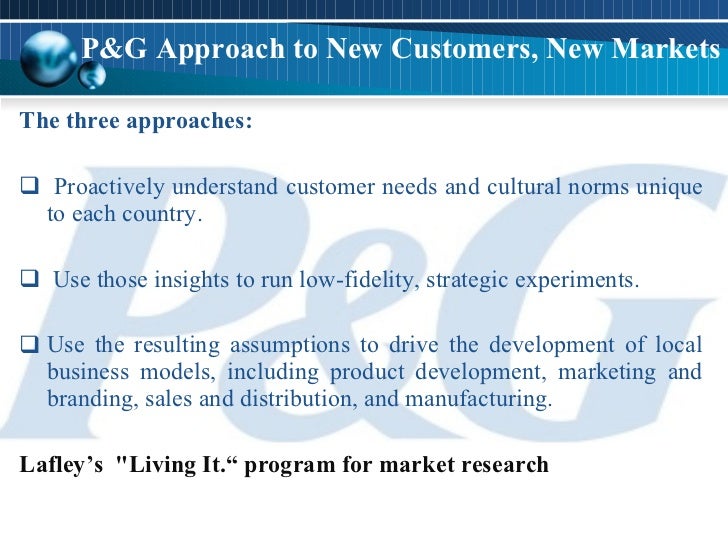 P&G Approach to New Customers, New Markets

The three approaches:

❑ Proactively understand customer needs and cultural norms unique to each country.

❑ Use those insights to run low-fidelity, strategic experiments.

❑ Use the resulting assumptions to drive the development of local business models, including product development, marketing and branding, sales and distribution, and manufacturing.

Lafley’s "Living It.“ program for market research

P&G